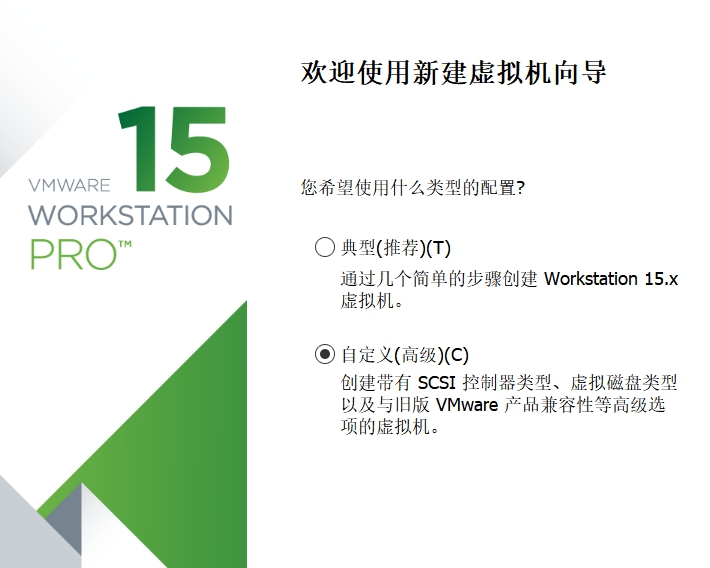 VMWARE 15
WORKSTATION
PRO™

欢迎使用新建虚拟机向导

您希望使用什么类型的配置?

典型(推荐)(T)
通过几个简单的步骤创建 Workstation 15.x 虚拟机。

自定义(高级)(C)
创建带有 SCSI 控制器类型、虚拟磁盘类型以及与旧版 VMware 产品兼容性等高级选项的虚拟机。